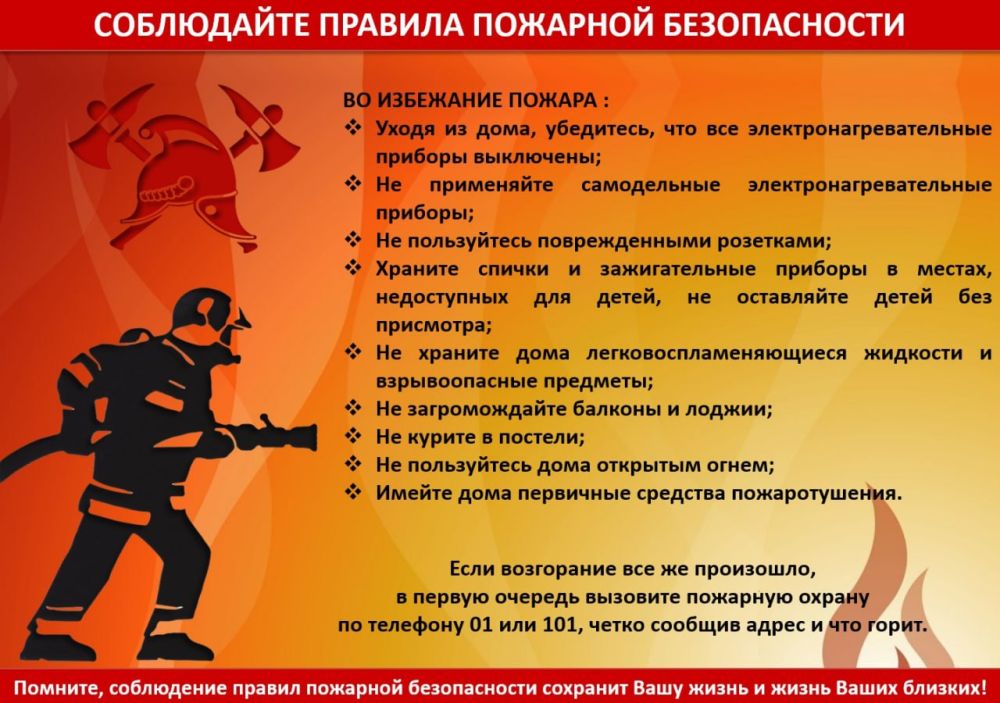 СОБЛЮДАЙТЕ ПРАВИЛА ПОЖАРНОЙ БЕЗОПАСНОСТИ

ВО ИЗБЕЖАНИЕ ПОЖАРА :
❖ Уходя из дома, убедитесь, что все электронагревательные приборы выключены;
❖ Не применяйте самодельные электронагревательные приборы;
❖ Не пользуйтесь поврежденными розетками;
❖ Храните спички и зажигательные приборы в местах, недоступных для детей, не оставляйте детей без присмотра;
❖ Не храните дома легковоспламеняющиеся жидкости и взрывоопасные предметы;
❖ Не загромождайте балконы и лоджии;
❖ Не курите в постели;
❖ Не пользуйтесь дома открытым огнем;
❖ Имейте дома первичные средства пожаротушения.

Если возгорание все же произошло, в первую очередь вызовите пожарную охрану по телефону 01 или 101, четко сообщив адрес и что горит.

Помните, соблюдение правил пожарной безопасности сохранит Вашу жизнь и жизнь Ваших близких!